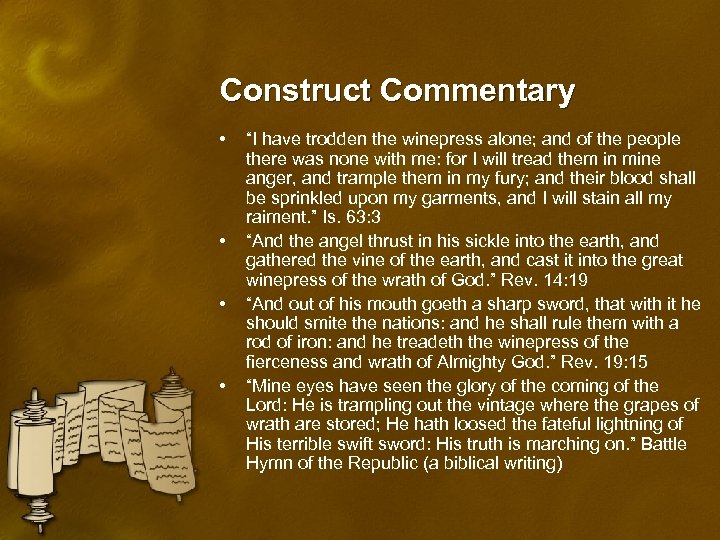 Construct Commentary

• "I have trodden the winepress alone; and of the people there was none with me: for I will tread them in mine anger, and trample them in my fury; and their blood shall be sprinkled upon my garments, and I will stain all my raiment." Is. 63:3

• "And the angel thrust in his sickle into the earth, and gathered the vine of the earth, and cast it into the great winepress of the wrath of God." Rev. 14:19

• "And out of his mouth goeth a sharp sword, that with it he should smite the nations: and he shall rule them with a rod of iron: and he treadeth the winepress of the fierceness and wrath of Almighty God." Rev. 19:15

• "Mine eyes have seen the glory of the coming of the Lord: He is trampling out the vintage where the grapes of wrath are stored; He hath loosed the fateful lightning of His terrible swift sword: His truth is marching on." Battle Hymn of the Republic (a biblical writing)